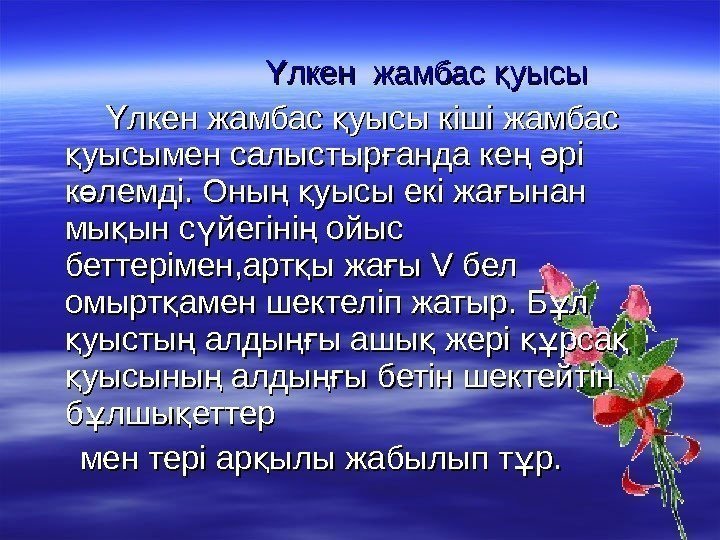 Үлкен жамбас қуысы

Үлкен жамбас қуысы кіші жамбас қуысымен салыстырғанда кең әрі көлемді. Оның қуысы екі жағынан мықын сүйегінің ойыс беттерімен,артқы жағы V бел омыртқамен шектеліп жатыр. Бұл қуыстың алдыңғы ашық жері құрсақ қуысының алдыңғы бетін шектейтін бұлшықеттер

мен тері арқылы жабылып тұр.